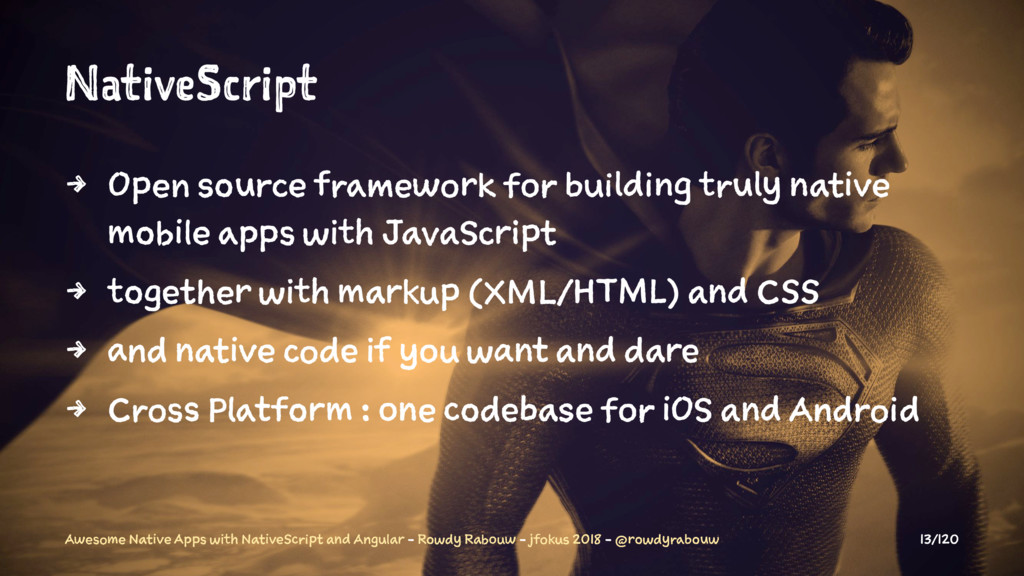 NativeScript

→ Open source framework for building truly native mobile apps with JavaScript
→ together with markup (XML/HTML) and CSS
→ and native code if you want and dare
→ Cross Platform : one codebase for iOS and Android

Awesome Native Apps with NativeScript and Angular - Rowdy Rabouw - jfokus 2018 - @rowdyrabouw 13/120